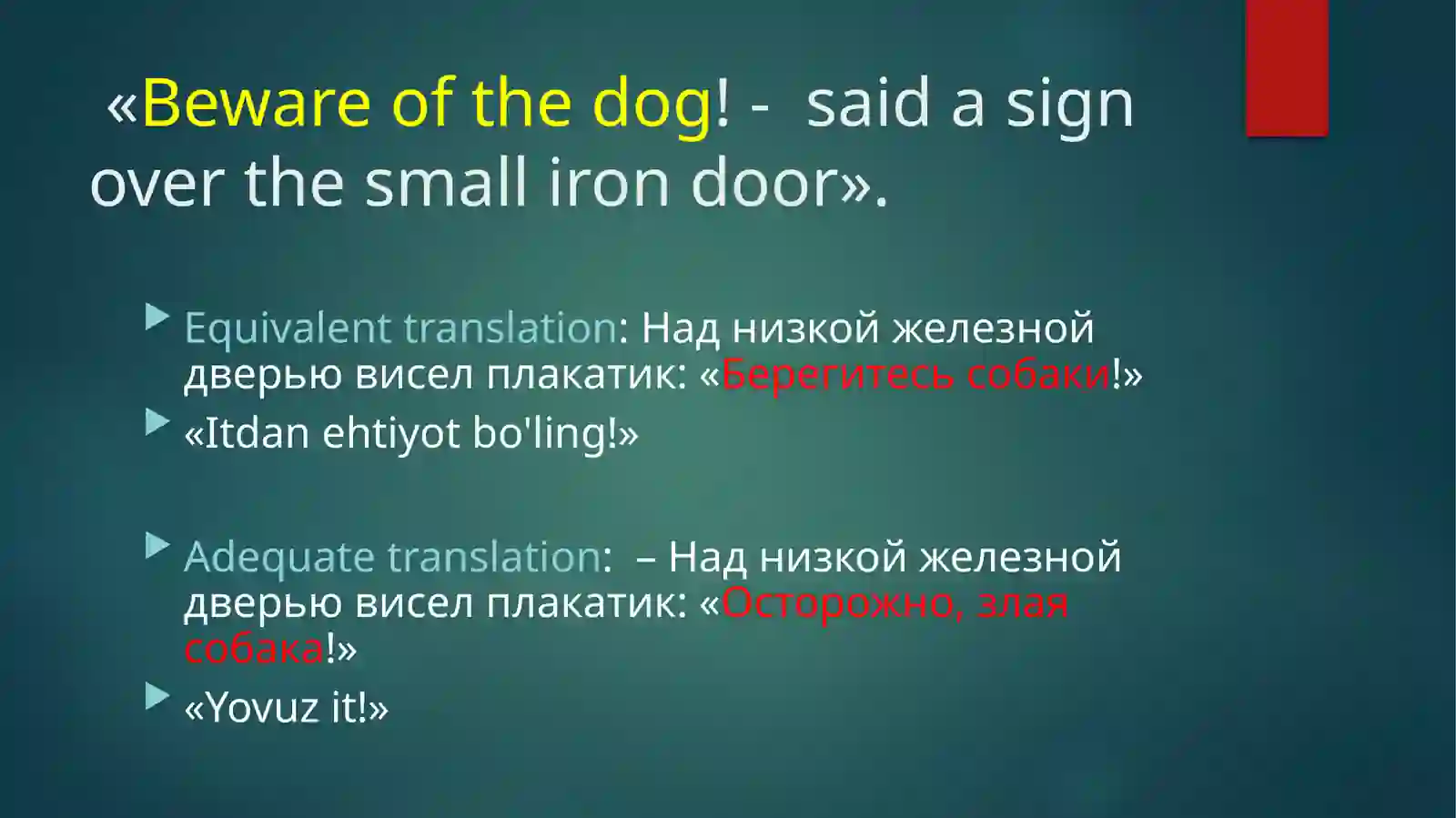 «Beware of the dog! - said a sign over the small iron door».

Equivalent translation: Над низкой железной дверью висел плакатик: «Берегитесь собаки!»

«Itdan ehtiyot bo'ling!»

Adequate translation: – Над низкой железной дверью висел плакатик: «Осторожно, злая собака!»

«Yovuz it!»